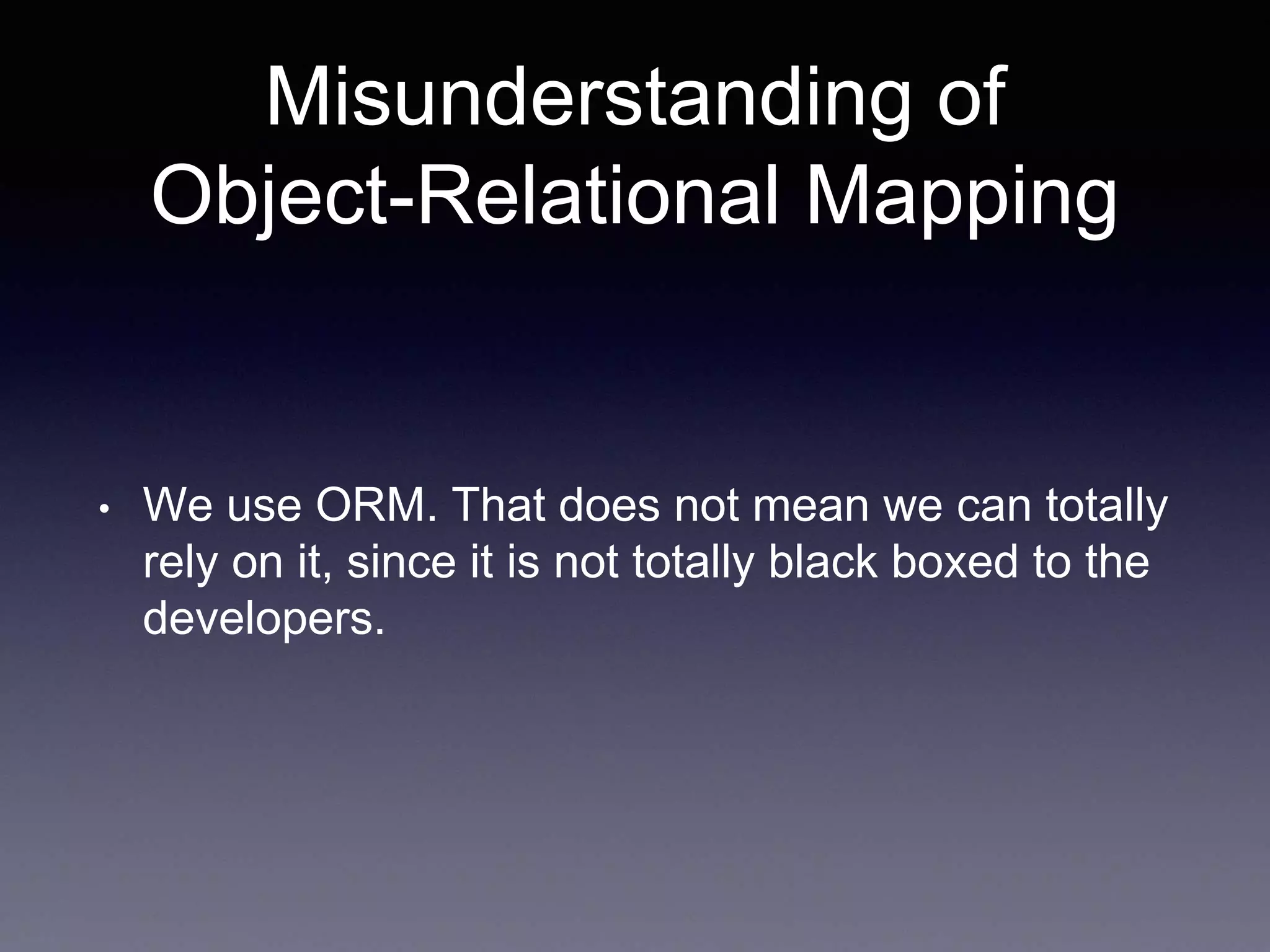 Misunderstanding of Object-Relational Mapping

• We use ORM. That does not mean we can totally rely on it, since it is not totally black boxed to the developers.